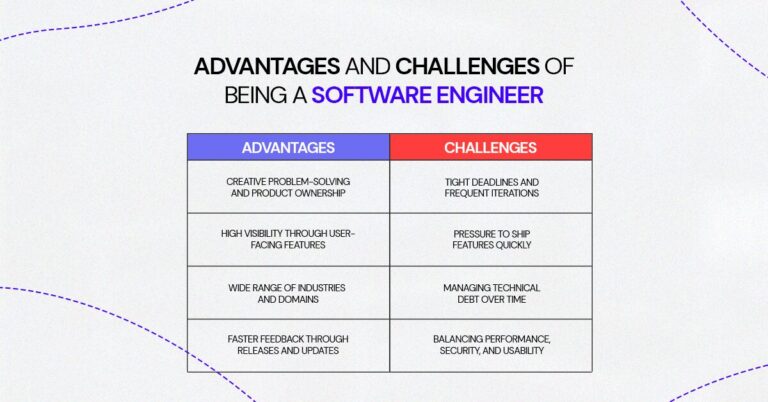 ADVANTAGES AND CHALLENGES OF BEING A SOFTWARE ENGINEER

| ADVANTAGES | CHALLENGES |
|---|---|
| CREATIVE PROBLEM-SOLVING AND PRODUCT OWNERSHIP | TIGHT DEADLINES AND FREQUENT ITERATIONS |
| HIGH VISIBILITY THROUGH USER-FACING FEATURES | PRESSURE TO SHIP FEATURES QUICKLY |
| WIDE RANGE OF INDUSTRIES AND DOMAINS | MANAGING TECHNICAL DEBT OVER TIME |
| FASTER FEEDBACK THROUGH RELEASES AND UPDATES | BALANCING PERFORMANCE, SECURITY, AND USABILITY |